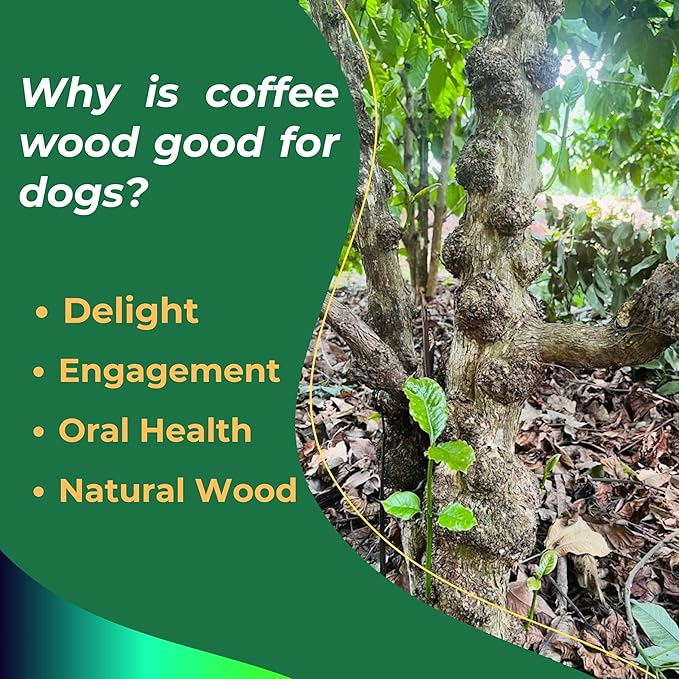 Why is coffee wood good for dogs?

• Delight
• Engagement
• Oral Health
• Natural Wood